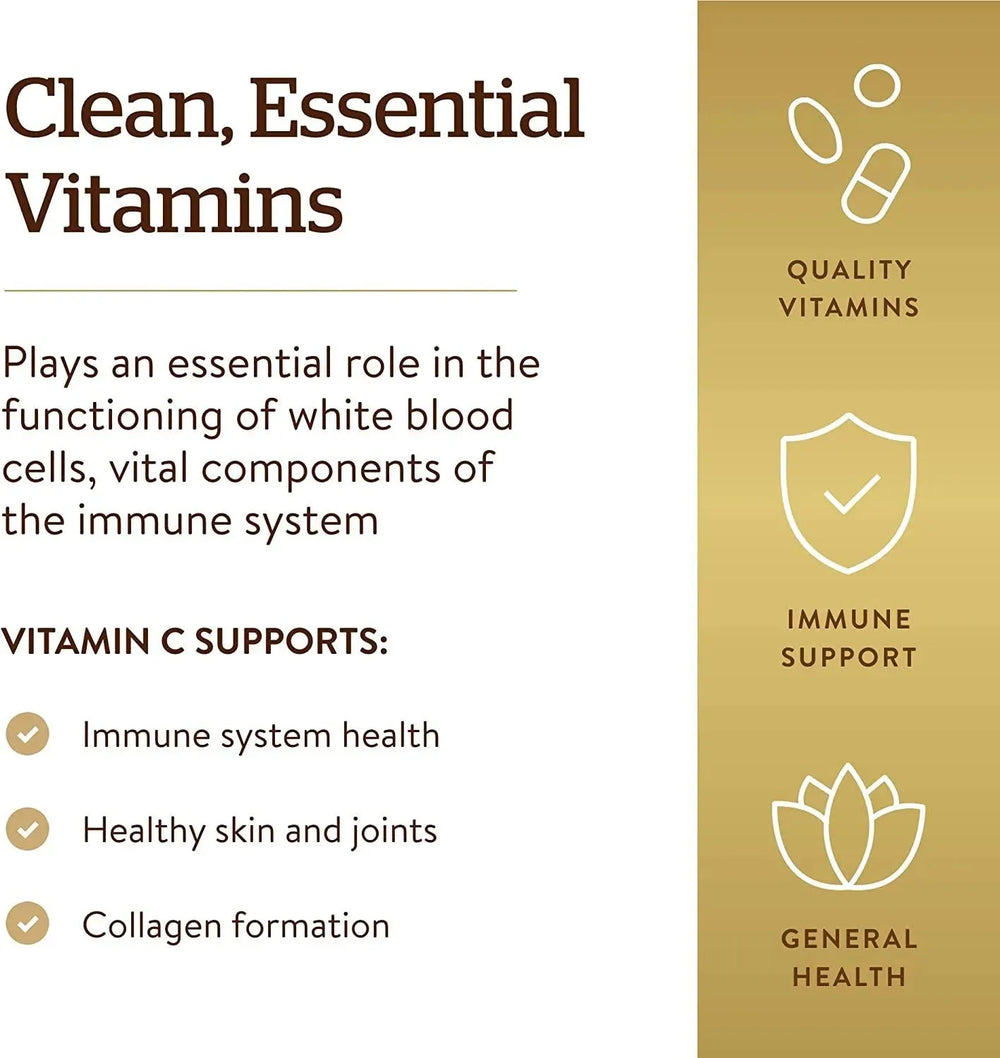 Clean, Essential Vitamins

Plays an essential role in the functioning of white blood cells, vital components of the immune system

VITAMIN C SUPPORTS:

Immune system health

Healthy skin and joints

Collagen formation

QUALITY VITAMINS

IMMUNE SUPPORT

GENERAL HEALTH